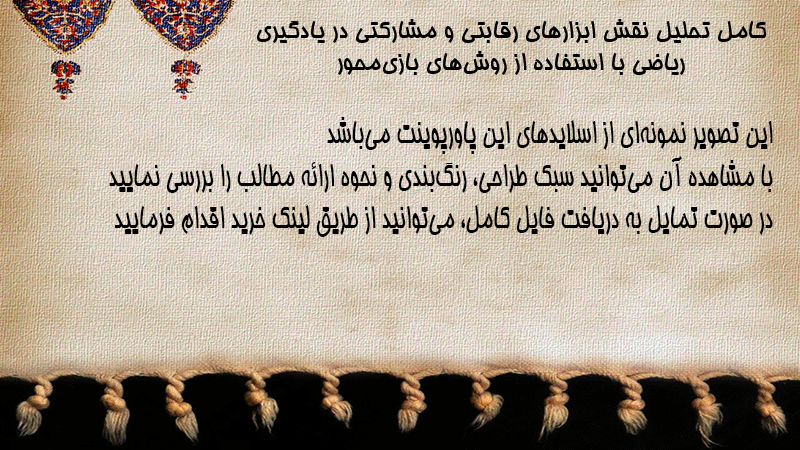 کامل تحلیل نقش ابزارهای رقابتی و مشارکتی در یادگیری ریاضی با استفاده از روش‌های بازی‌محور

این تصویر نمونه‌ای از اسلایدهای این پاورپوینت می‌باشد
با مشاهده آن می‌توانید سبک طراحی، رنگ‌بندی و نحوه ارائه مطالب را بررسی نمایید
در صورت تمایل به دریافت فایل کامل، می‌توانید از طریق لینک خرید اقدام فرمایید